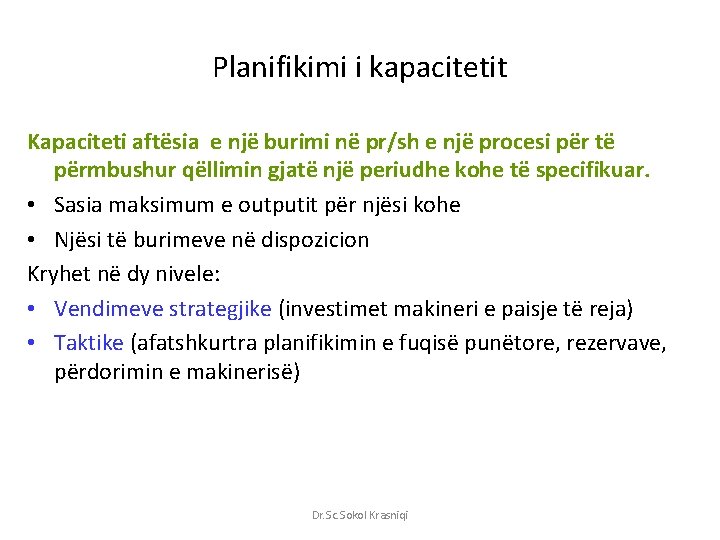 Planifikimi i kapacitetit

Kapaciteti aftësia e një burimi në pr/sh e një procesi për të përmbushur qëllimin gjatë një periudhe kohe të specifikuar.

• Sasia maksimum e outputit për njësi kohe
• Njësi të burimeve në dispozicion

Kryhet në dy nivele:

• Vendimeve strategjike (investimet makineri e paisje të reja)
• Taktike (afatshkurtra planifikimin e fuqisë punëtore, rezervave, përdorimin e makinerisë)

Dr.Sc.Sokol Krasniqi